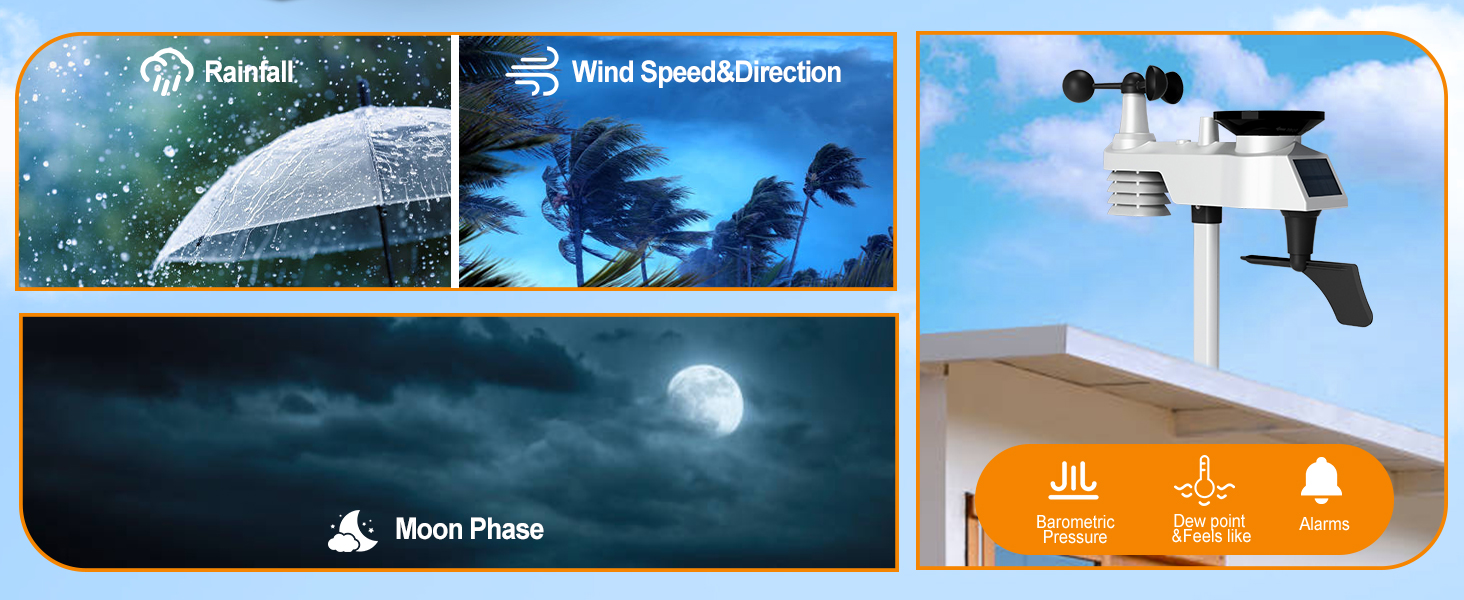 Rainfall

Wind Speed&Direction

Moon Phase

Barometric Pressure

Dew point &Feels like

Alarms